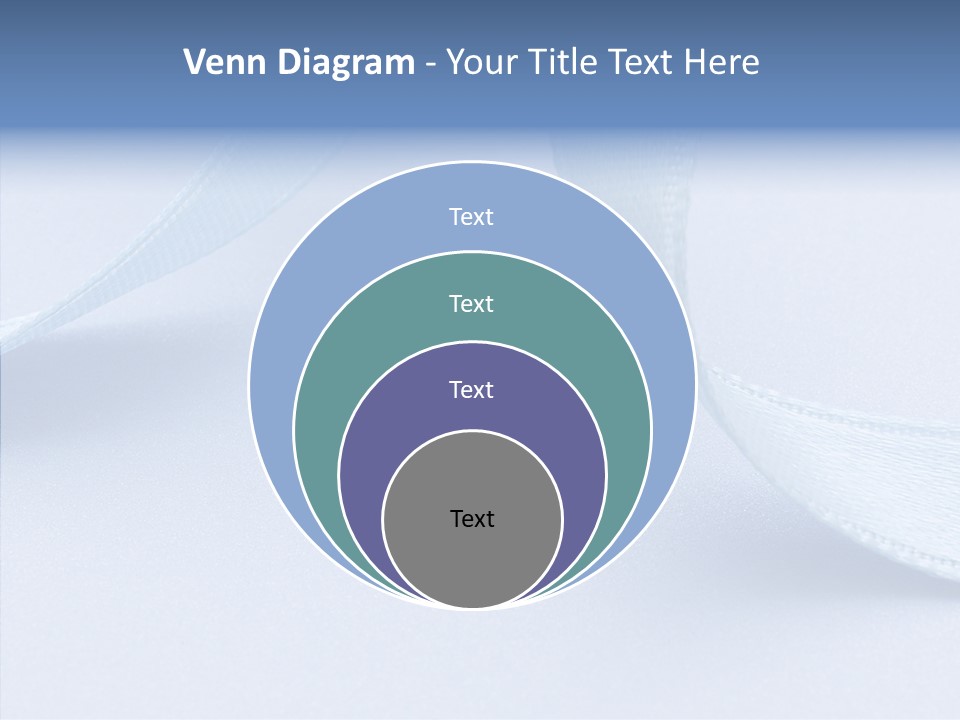 Venn Diagram - Your Title Text Here

Text

Text

Text

Text